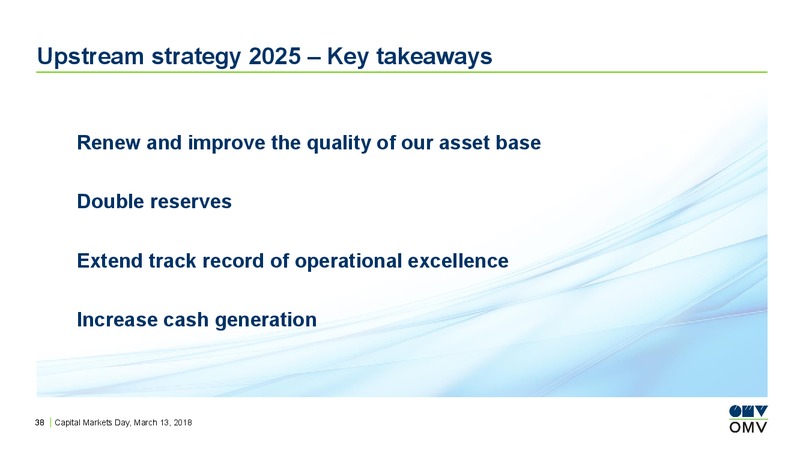 Upstream strategy 2025 – Key takeaways

Renew and improve the quality of our asset base

Double reserves

Extend track record of operational excellence

Increase cash generation

38 | Capital Markets Day, March 13, 2018

OMV